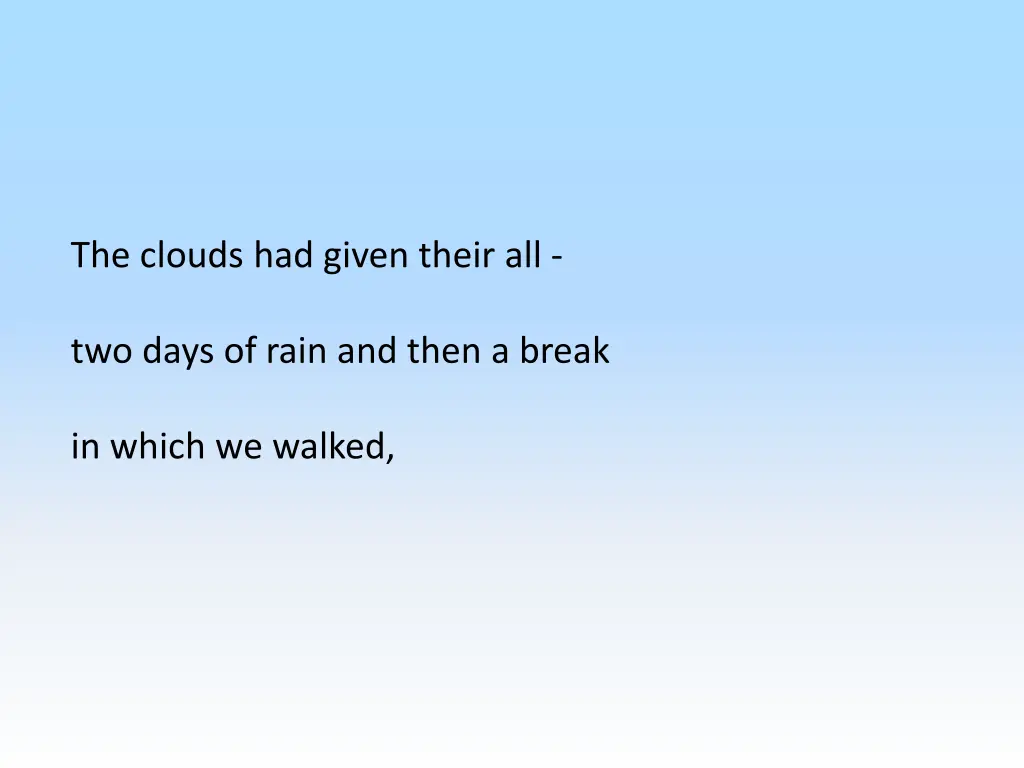 The clouds had given their all -

two days of rain and then a break

in which we walked,